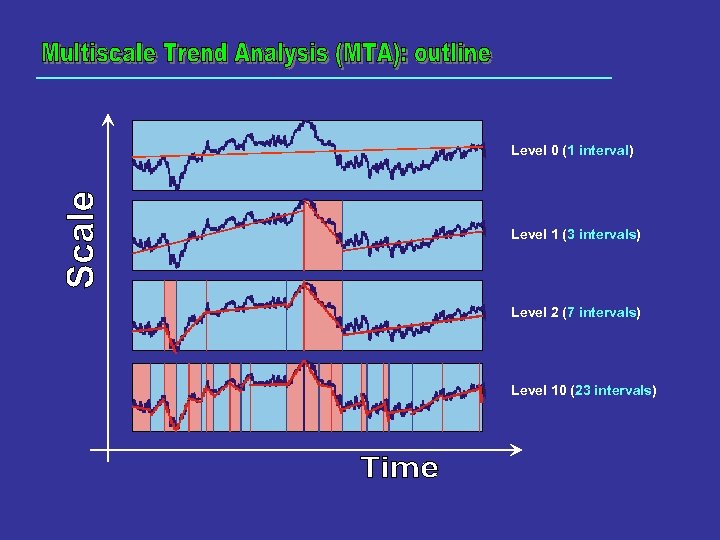 Multiscale Trend Analysis (MTA): outline

Scale

Level 0 (1 interval)

Level 1 (3 intervals)

Level 2 (7 intervals)

Level 10 (23 intervals)

Time